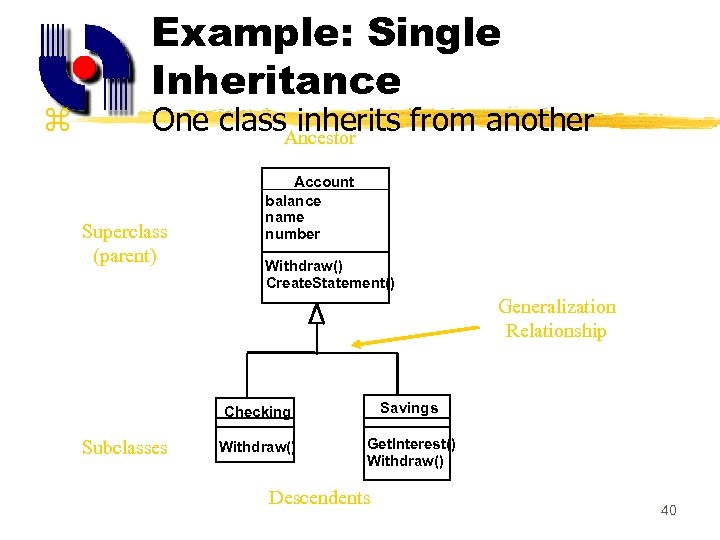 Example: Single Inheritance

⌘ One class inherits from another

Ancestor

Account
balance
name
number
Withdraw()
CreateStatement()

Superclass (parent)

Generalization Relationship

Checking
Withdraw()

Savings
GetInterest()
Withdraw()

Subclasses

Descendents

40